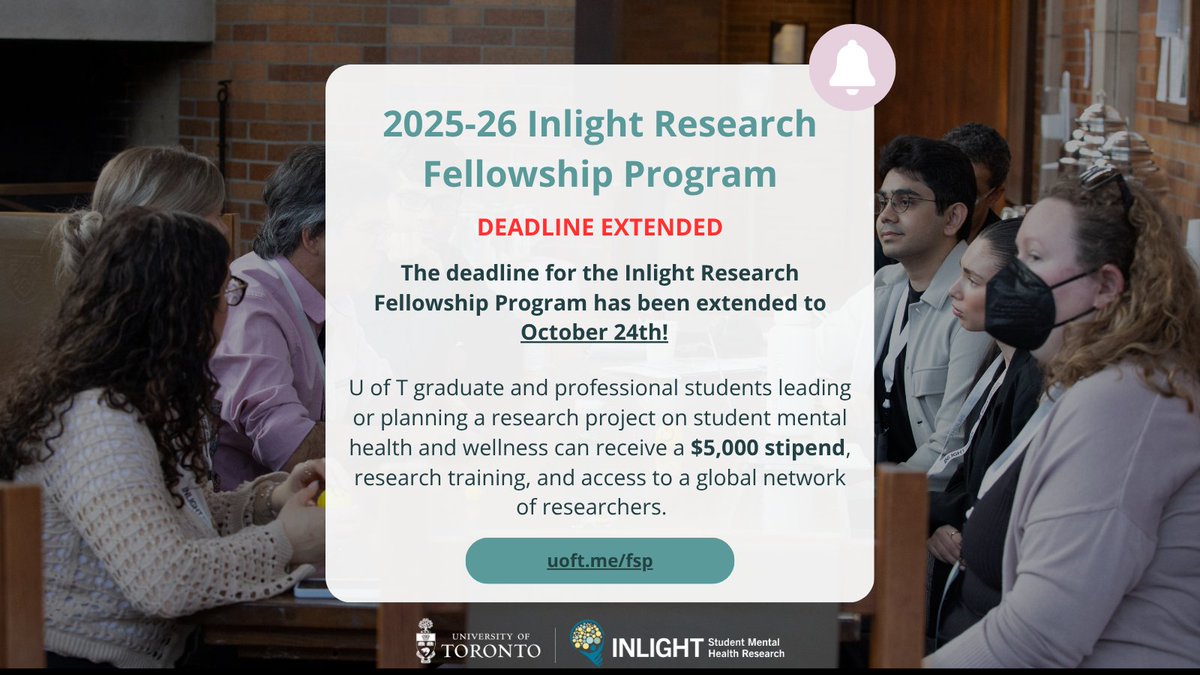 2025-26 Inlight Research Fellowship Program

DEADLINE EXTENDED

The deadline for the Inlight Research Fellowship Program has been extended to October 24th!

U of T graduate and professional students leading or planning a research project on student mental health and wellness can receive a $5,000 stipend, research training, and access to a global network of researchers.

uoft.me/fsp

UNIVERSITY OF TORONTO

INLIGHT Student Mental Health Research